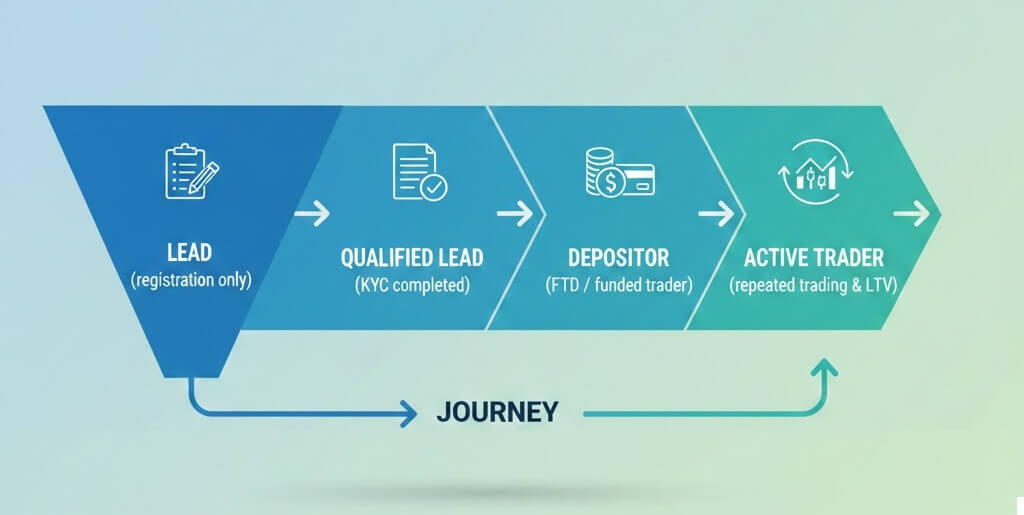 LEAD
(registration only)

QUALIFIED LEAD
(KYC completed)

DEPOSITOR
(FTD / funded trader)

ACTIVE TRADER
(repeated trading & LTV)

JOURNEY